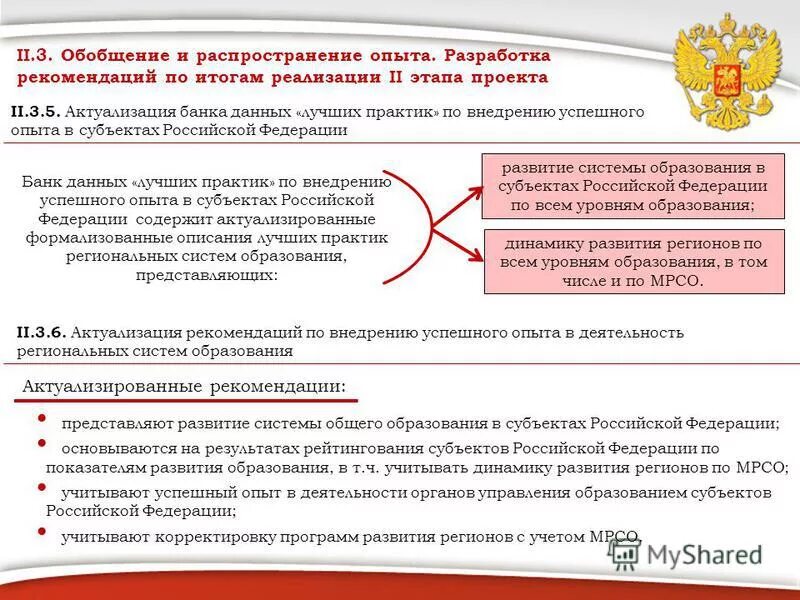 II.3. Обобщение и распространение опыта. Разработка рекомендаций по итогам реализации II этапа проекта

II.3.5. Актуализация банка данных «лучших практик» по внедрению успешного опыта в субъектах Российской Федерации

Банк данных «лучших практик» по внедрению успешного опыта в субъектах Российской Федерации содержит актуализированные формализованные описания лучших практик региональных систем образования, представляющих:

развитие системы образования в субъектах Российской Федерации по всем уровням образования;

динамику развития регионов по всем уровням образования, в том числе и по МРСО.

II.3.6. Актуализация рекомендаций по внедрению успешного опыта в деятельность региональных систем образования

Актуализированные рекомендации:

• представляют развитие системы общего образования в субъектах Российской Федерации;
• основываются на результатах рейтингования субъектов Российской Федерации по показателям развития образования, в т.ч. учитывать динамику развития регионов по МРСО;
• учитывают успешный опыт в деятельности органов управления образованием субъектов Российской Федерации;
• учитывают корректировку программ развития регионов с учетом МРСО.

MyShared